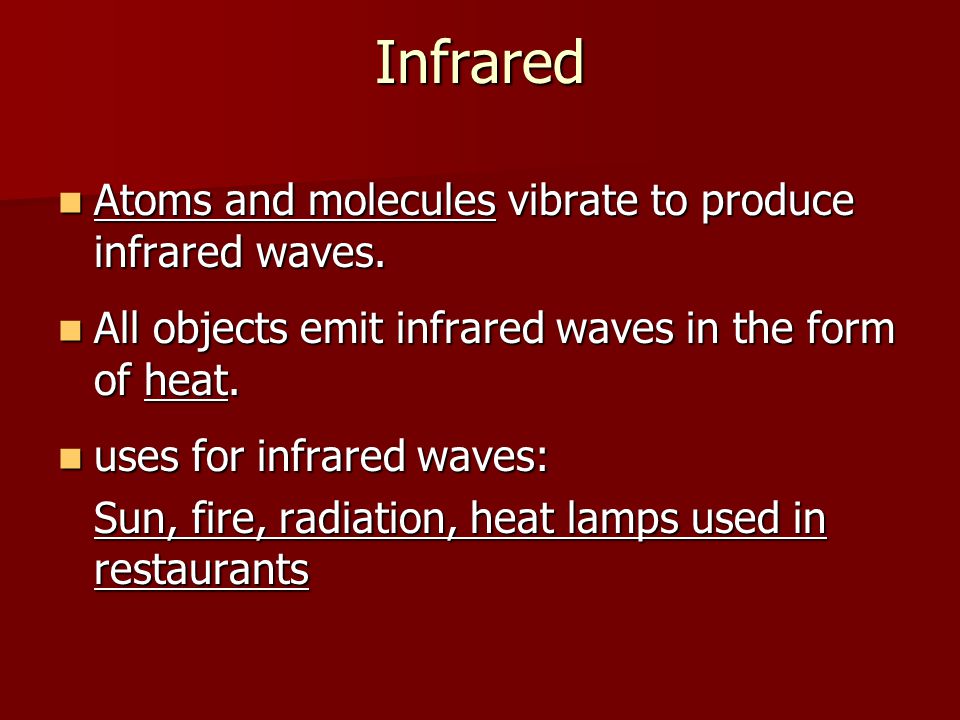 Infrared

Atoms and molecules vibrate to produce infrared waves.

All objects emit infrared waves in the form of heat.

uses for infrared waves:

Sun, fire, radiation, heat lamps used in restaurants